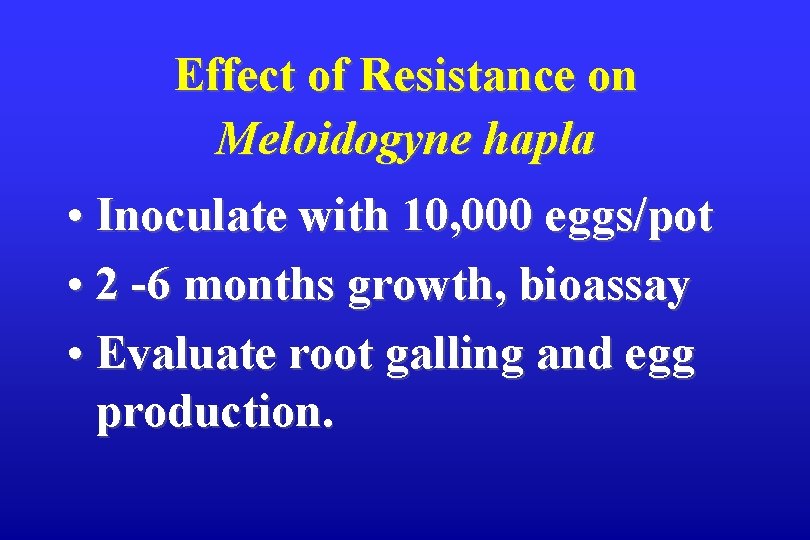 Effect of Resistance on
Meloidogyne hapla

• Inoculate with 10,000 eggs/pot
• 2 -6 months growth, bioassay
• Evaluate root galling and egg production.